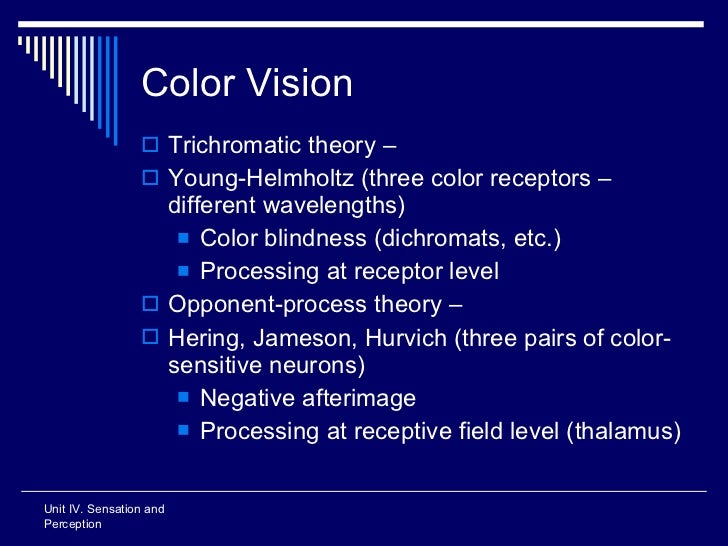 Color Vision

Trichromatic theory –

Young-Helmholtz (three color receptors – different wavelengths)

Color blindness (dichromats, etc.)

Processing at receptor level

Opponent-process theory –

Hering, Jameson, Hurvich (three pairs of color-sensitive neurons)

Negative afterimage

Processing at receptive field level (thalamus)

Unit IV. Sensation and Perception